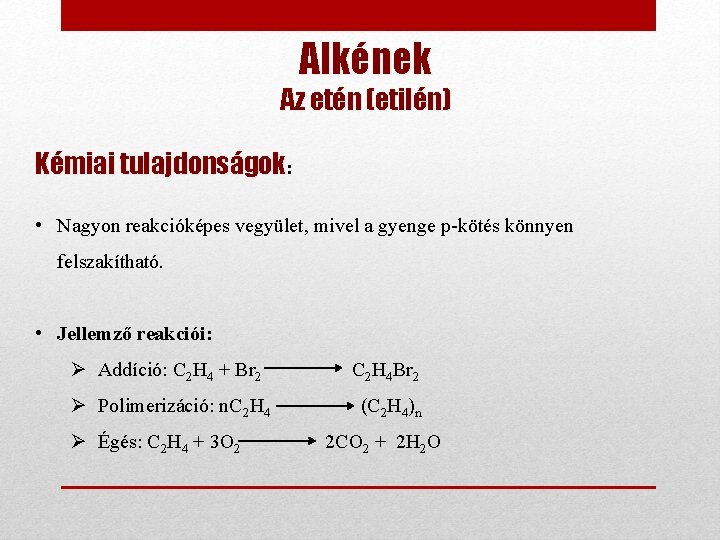 Alkének
Az etén (etilén)

Kémiai tulajdonságok:

• Nagyon reakcióképes vegyület, mivel a gyenge p-kötés könnyen felszakítható.

• Jellemző reakciói:
➢ Addíció: $C_2H_4 + Br_2 \longrightarrow C_2H_4Br_2$
➢ Polimerizáció: $nC_2H_4 \longrightarrow (C_2H_4)_n$
➢ Égés: $C_2H_4 + 3O_2 \longrightarrow 2CO_2 + 2H_2O$